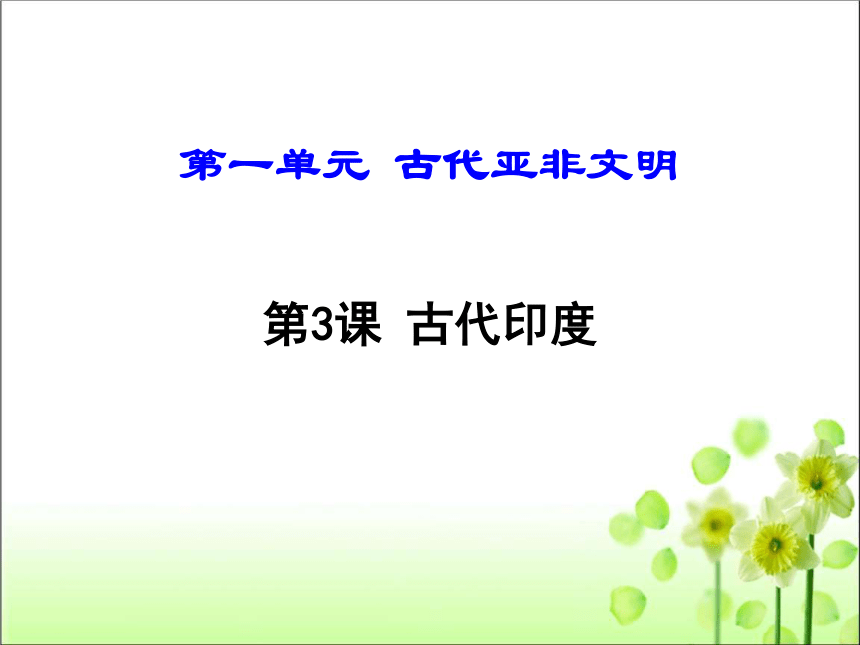 第一单元 古代亚非文明

第3课 古代印度